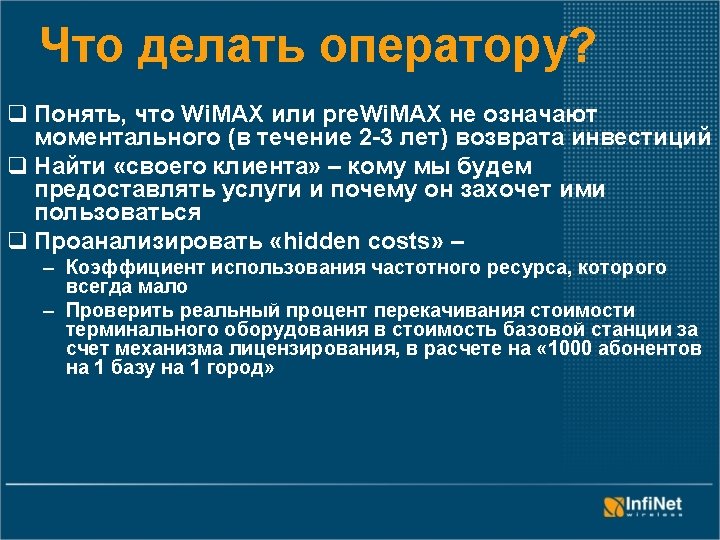 Что делать оператору?

❑ Понять, что WiMAX или preWiMAX не означают моментального (в течение 2-3 лет) возврата инвестиций

❑ Найти «своего клиента» – кому мы будем предоставлять услуги и почему он захочет ими пользоваться

❑ Проанализировать «hidden costs» –

– Коэффициент использования частотного ресурса, которого всегда мало

– Проверить реальный процент перекачивания стоимости терминального оборудования в стоимость базовой станции за счет механизма лицензирования, в расчете на «1000 абонентов на 1 базу на 1 город»

InfiNet wireless